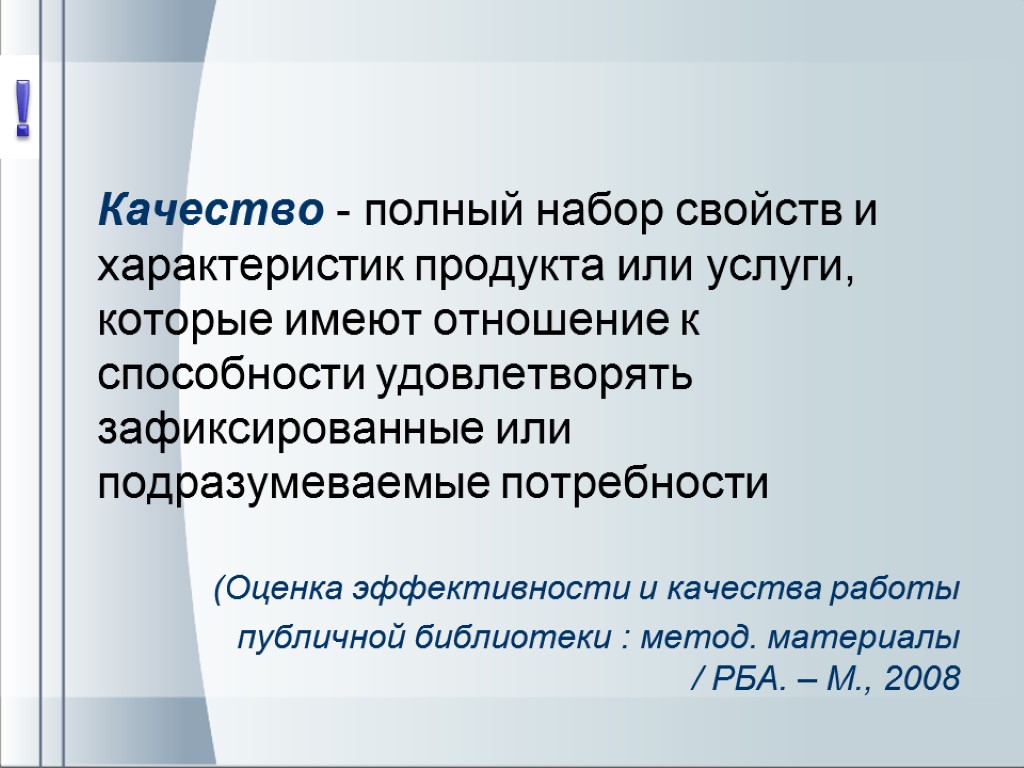 !

Качество - полный набор свойств и характеристик продукта или услуги, которые имеют отношение к способности удовлетворять зафиксированные или подразумеваемые потребности

(Оценка эффективности и качества работы публичной библиотеки : метод. материалы / РБА. – М., 2008